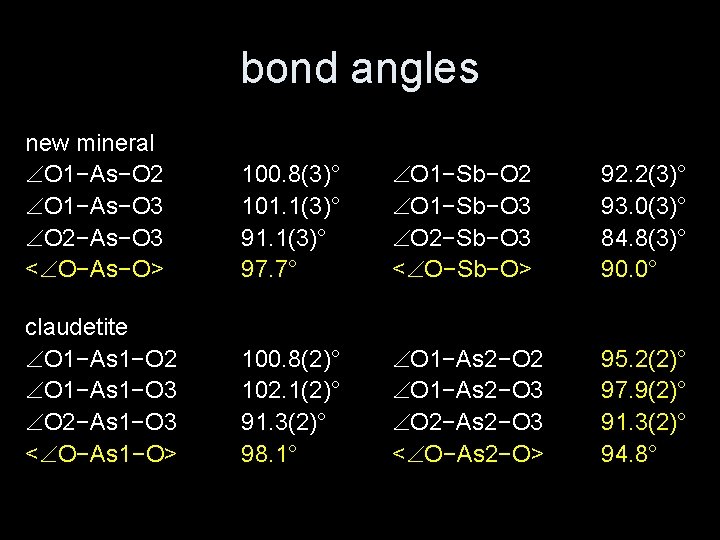 bond angles

new mineral

| | | | |
|---|---|---|---|
| ∠O1−As−O2 | 100.8(3)° | ∠O1−Sb−O2 | 92.2(3)° |
| ∠O1−As−O3 | 101.1(3)° | ∠O1−Sb−O3 | 93.0(3)° |
| ∠O2−As−O3 | 91.1(3)° | ∠O2−Sb−O3 | 84.8(3)° |
| <∠O−As−O> | 97.7° | <∠O−Sb−O> | 90.0° |

claudetite

| | | | |
|---|---|---|---|
| ∠O1−As1−O2 | 100.8(2)° | ∠O1−As2−O2 | 95.2(2)° |
| ∠O1−As1−O3 | 102.1(2)° | ∠O1−As2−O3 | 97.9(2)° |
| ∠O2−As1−O3 | 91.3(2)° | ∠O2−As2−O3 | 91.3(2)° |
| <∠O−As1−O> | 98.1° | <∠O−As2−O> | 94.8° |